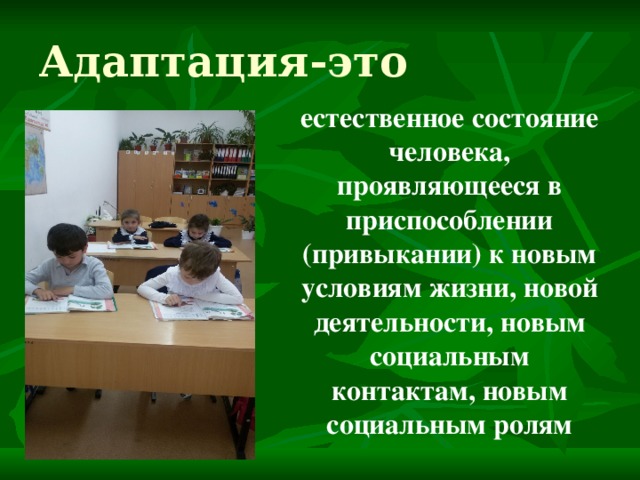 Адаптация-это

естественное состояние человека, проявляющееся в приспособлении (привыкании) к новым условиям жизни, новой деятельности, новым социальным контактам, новым социальным ролям